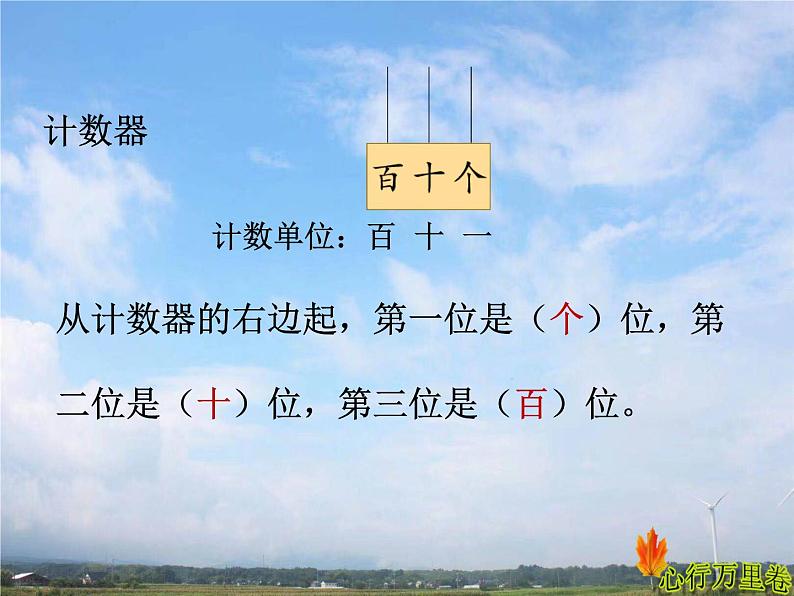 计数器

百 十 个

计数单位：百 十 一

从计数器的右边起，第一位是（个）位，第二位是（十）位，第三位是（百）位。

心行万里卷